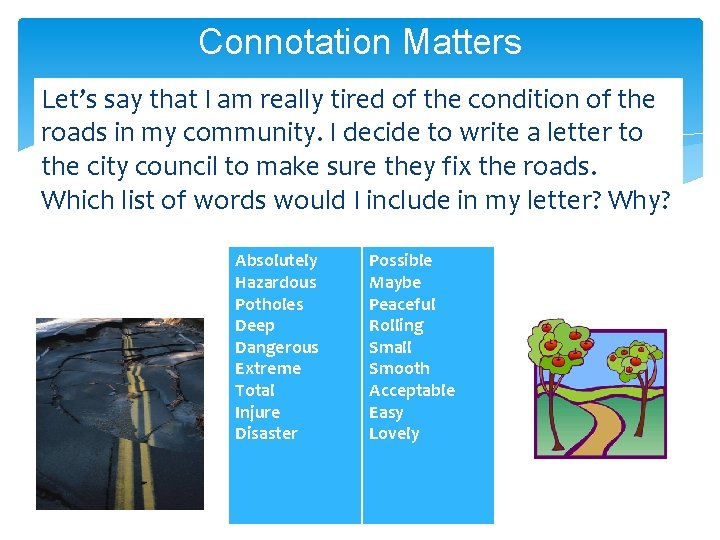 Connotation Matters

Let's say that I am really tired of the condition of the roads in my community. I decide to write a letter to the city council to make sure they fix the roads. Which list of words would I include in my letter? Why?

Absolutely
Hazardous
Potholes
Deep
Dangerous
Extreme
Total
Injure
Disaster

Possible
Maybe
Peaceful
Rolling
Small
Smooth
Acceptable
Easy
Lovely